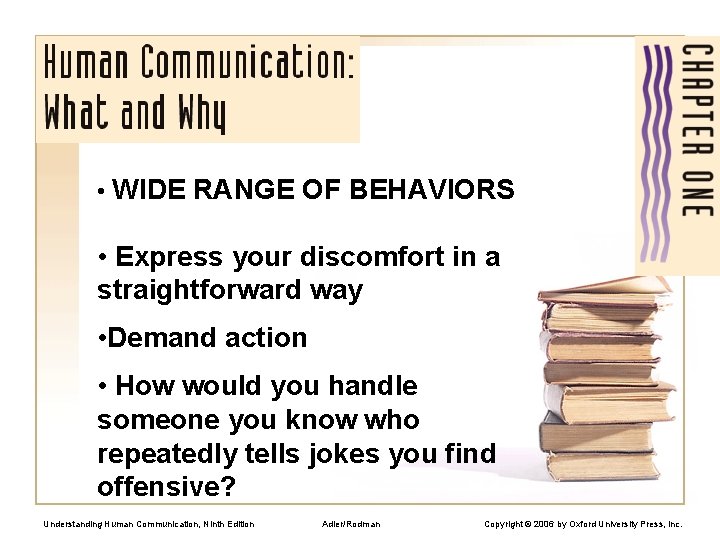 Human Communication: What and Why

CHAPTER ONE

• WIDE RANGE OF BEHAVIORS

• Express your discomfort in a straightforward way

•Demand action

• How would you handle someone you know who repeatedly tells jokes you find offensive?

Understanding Human Communication, Ninth Edition

Adler/Rodman

Copyright © 2006 by Oxford University Press, Inc.